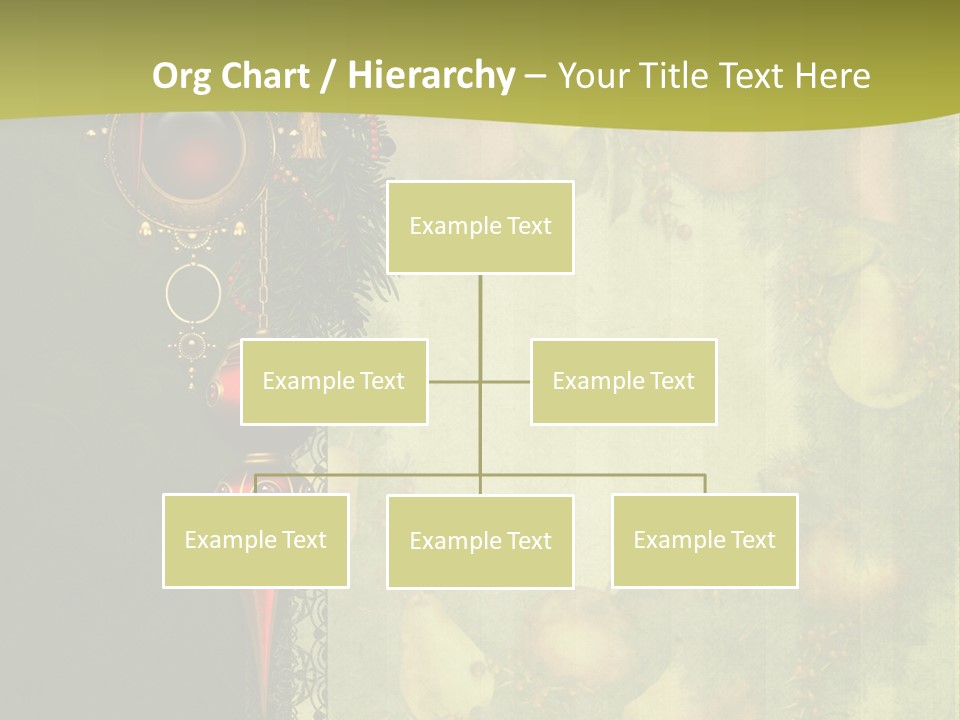 Org Chart / Hierarchy – Your Title Text Here

Example Text

Example Text

Example Text

Example Text

Example Text

Example Text